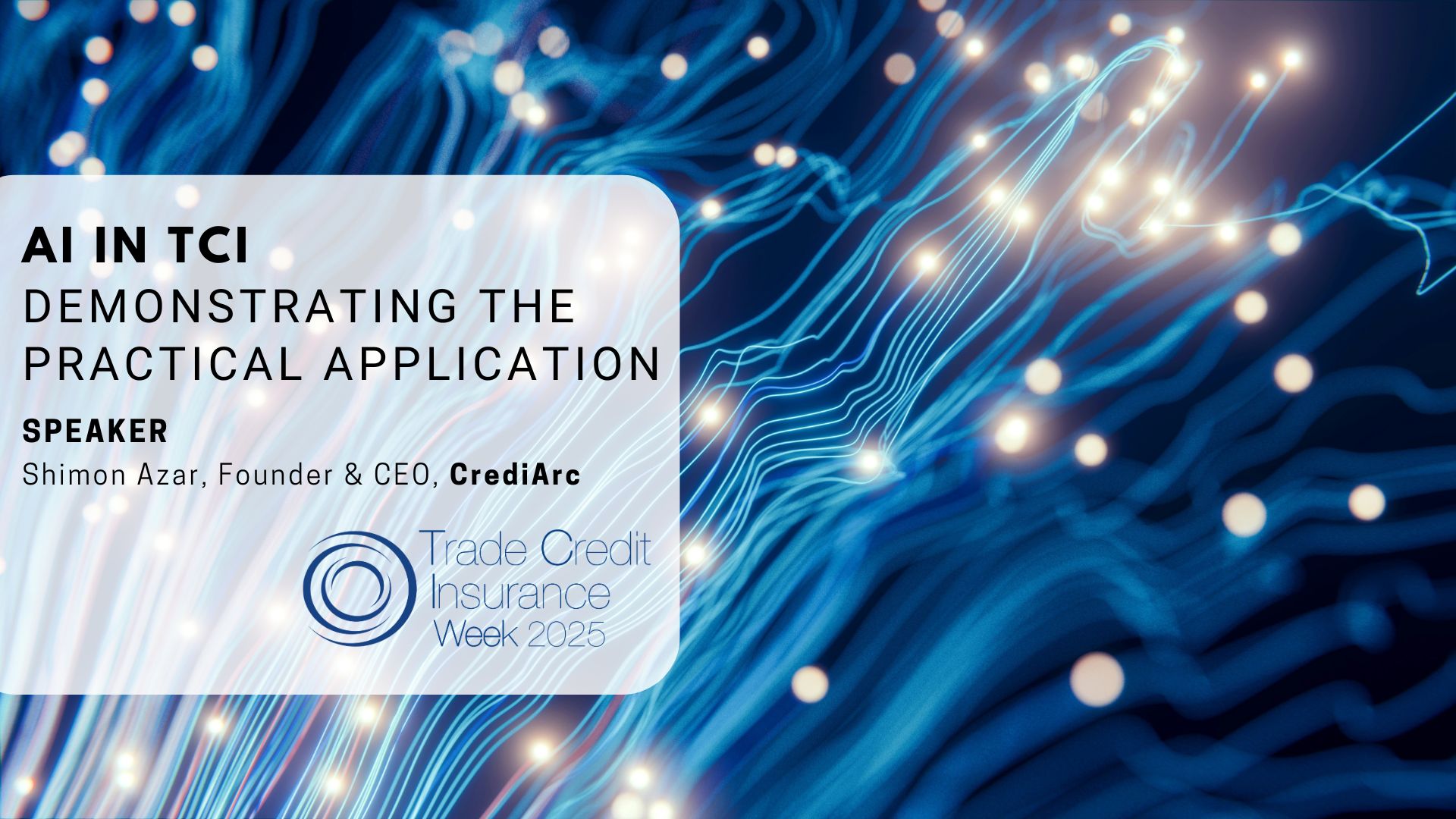 AI IN TCI
DEMONSTRATING THE PRACTICAL APPLICATION

SPEAKER
Shimon Azar, Founder & CEO, CrediArc

Trade Credit Insurance Week 2025